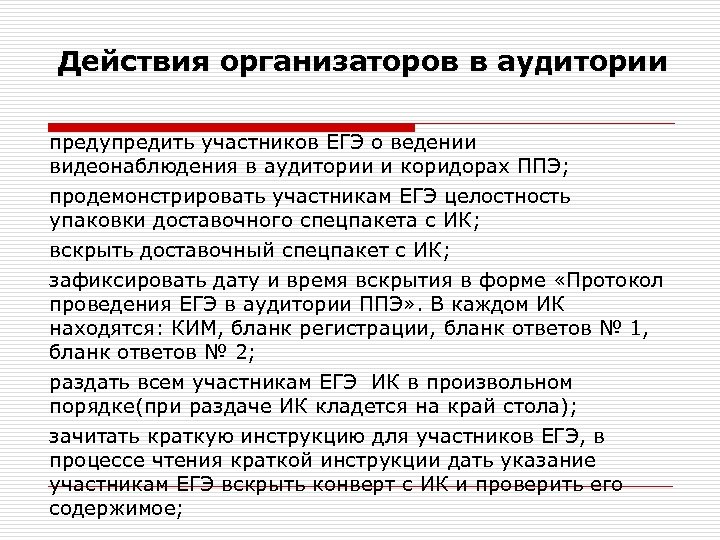 Действия организаторов в аудитории

предупредить участников ЕГЭ о ведении видеонаблюдения в аудитории и коридорах ППЭ;

продемонстрировать участникам ЕГЭ целостность упаковки доставочного спецпакета с ИК;

вскрыть доставочный спецпакет с ИК;

зафиксировать дату и время вскрытия в форме «Протокол проведения ЕГЭ в аудитории ППЭ». В каждом ИК находятся: КИМ, бланк регистрации, бланк ответов № 1, бланк ответов № 2;

раздать всем участникам ЕГЭ ИК в произвольном порядке(при раздаче ИК кладется на край стола);

зачитать краткую инструкцию для участников ЕГЭ, в процессе чтения краткой инструкции дать указание участникам ЕГЭ вскрыть конверт с ИК и проверить его содержимое;